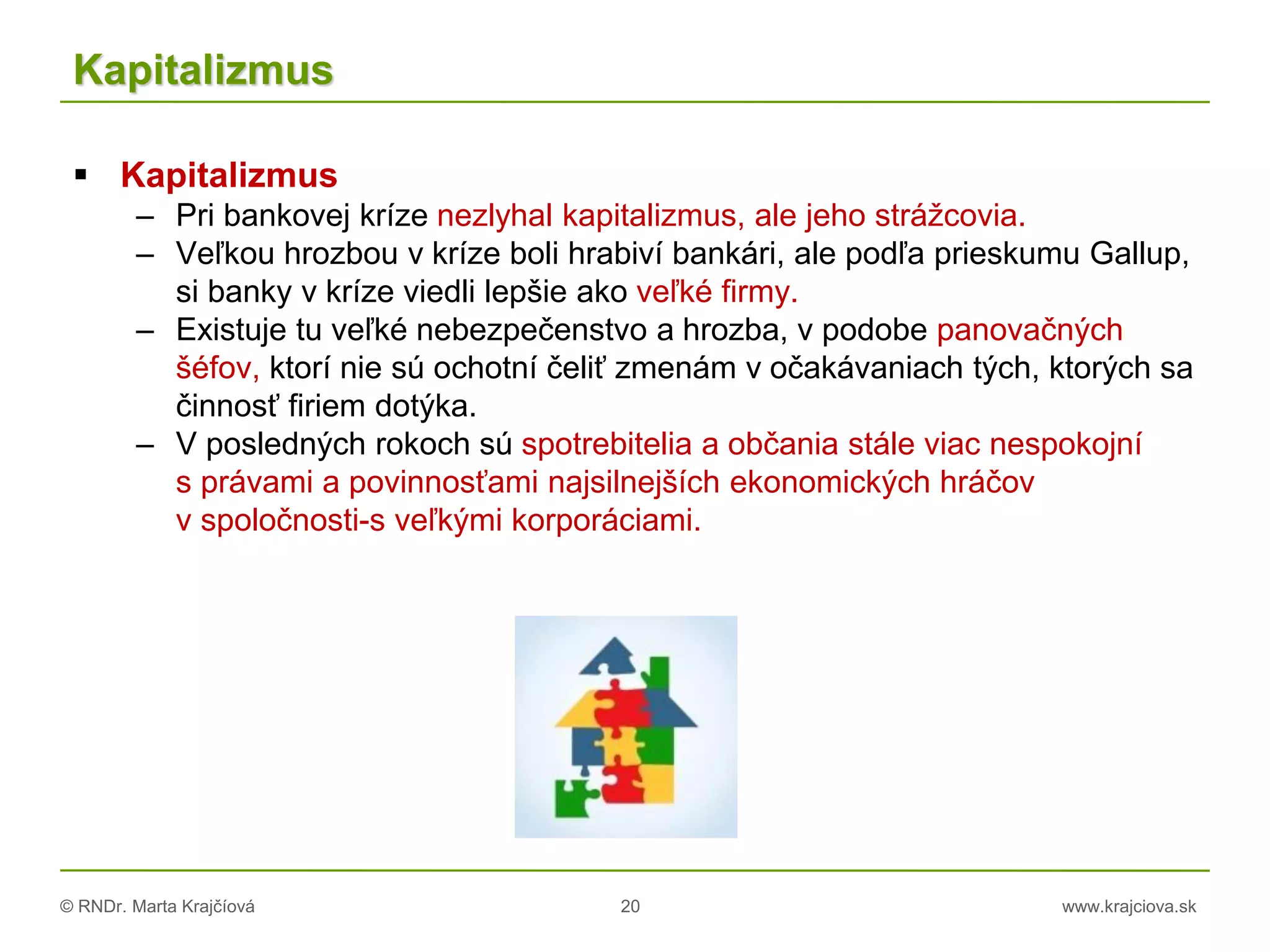 Kapitalizmus

▪ Kapitalizmus
– Pri bankovej kríze nezlyhal kapitalizmus, ale jeho strážcovia.
– Veľkou hrozbou v kríze boli hrabiví bankári, ale podľa prieskumu Gallup, si banky v kríze viedli lepšie ako veľké firmy.
– Existuje tu veľké nebezpečenstvo a hrozba, v podobe panovačných šéfov, ktorí nie sú ochotní čeliť zmenám v očakávaniach tých, ktorých sa činnosť firiem dotýka.
– V posledných rokoch sú spotrebitelia a občania stále viac nespokojní s právami a povinnosťami najsilnejších ekonomických hráčov v spoločnosti-s veľkými korporáciami.

© RNDr. Marta Krajčíová
20
www.krajciova.sk